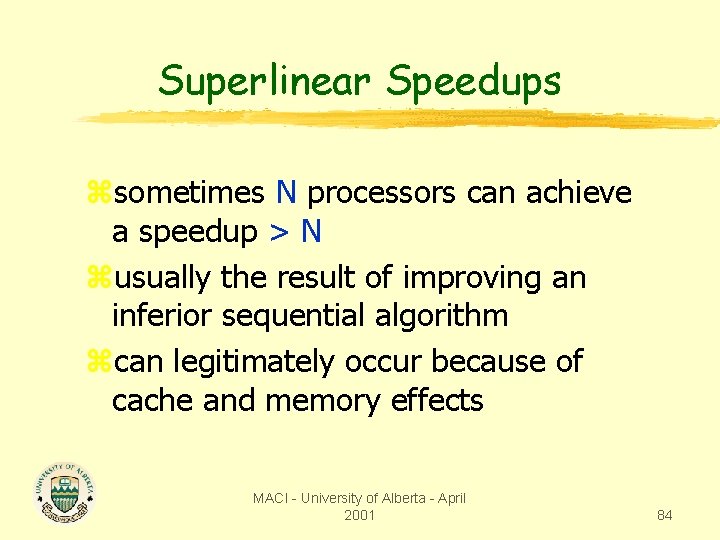 Superlinear Speedups

⌘sometimes N processors can achieve a speedup > N

⌘usually the result of improving an inferior sequential algorithm

⌘can legitimately occur because of cache and memory effects

UNIVERSITY OF ALBERTA

MACI - University of Alberta - April 2001

84